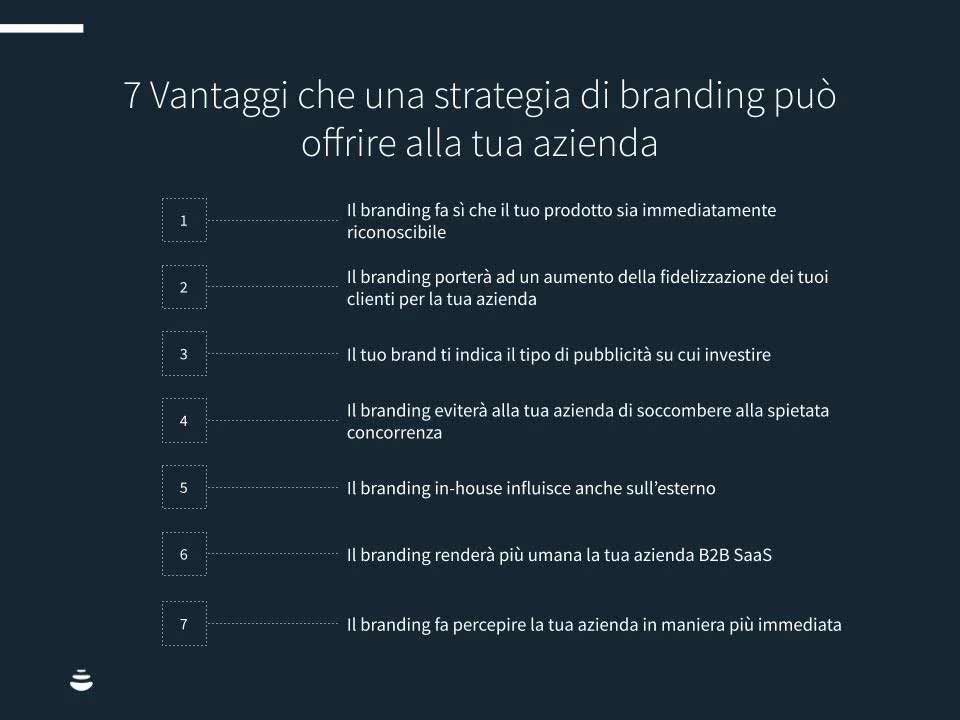 7 Vantaggi che una strategia di branding può offrire alla tua azienda

1 Il branding fa sì che il tuo prodotto sia immediatamente riconoscibile

2 Il branding porterà ad un aumento della fidelizzazione dei tuoi clienti per la tua azienda

3 Il tuo brand ti indica il tipo di pubblicità su cui investire

4 Il branding eviterà alla tua azienda di soccombere alla spietata concorrenza

5 Il branding in-house influisce anche sull'esterno

6 Il branding renderà più umana la tua azienda B2B SaaS

7 Il branding fa percepire la tua azienda in maniera più immediata